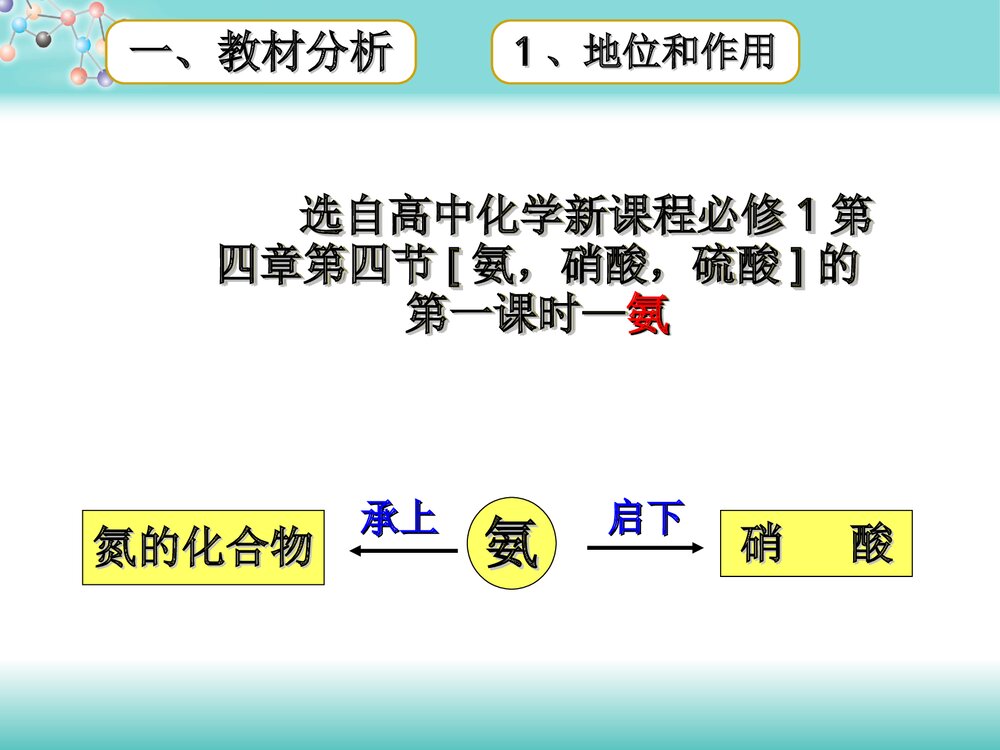 一、教材分析

1、地位和作用

选自高中化学新课程必修 1 第四章第四节 [ 氨，硝酸，硫酸 ] 的第一课时—氨

氮的化合物

承上

氨

启下

硝　酸